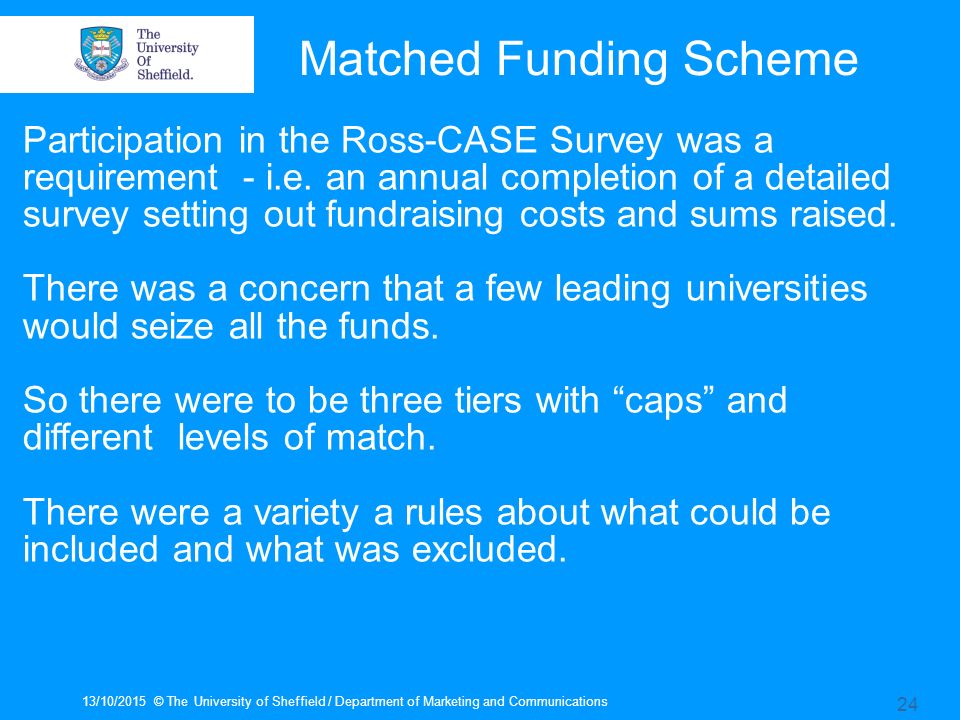 The University Of Sheffield.

Matched Funding Scheme

Participation in the Ross-CASE Survey was a requirement - i.e. an annual completion of a detailed survey setting out fundraising costs and sums raised.

There was a concern that a few leading universities would seize all the funds.

So there were to be three tiers with “caps” and different levels of match.

There were a variety a rules about what could be included and what was excluded.

13/10/2015 © The University of Sheffield / Department of Marketing and Communications

24